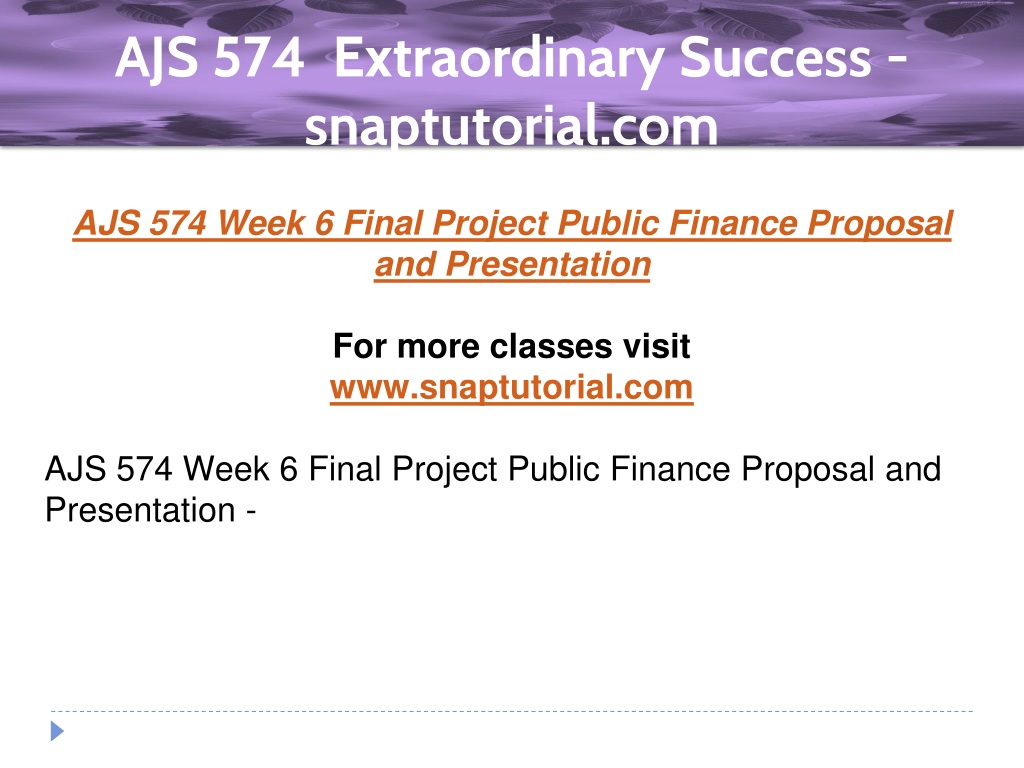 AJS 574 Extraordinary Success - snaptutorial.com

AJS 574 Week 6 Final Project Public Finance Proposal and Presentation

For more classes visit
www.snaptutorial.com

AJS 574 Week 6 Final Project Public Finance Proposal and Presentation -